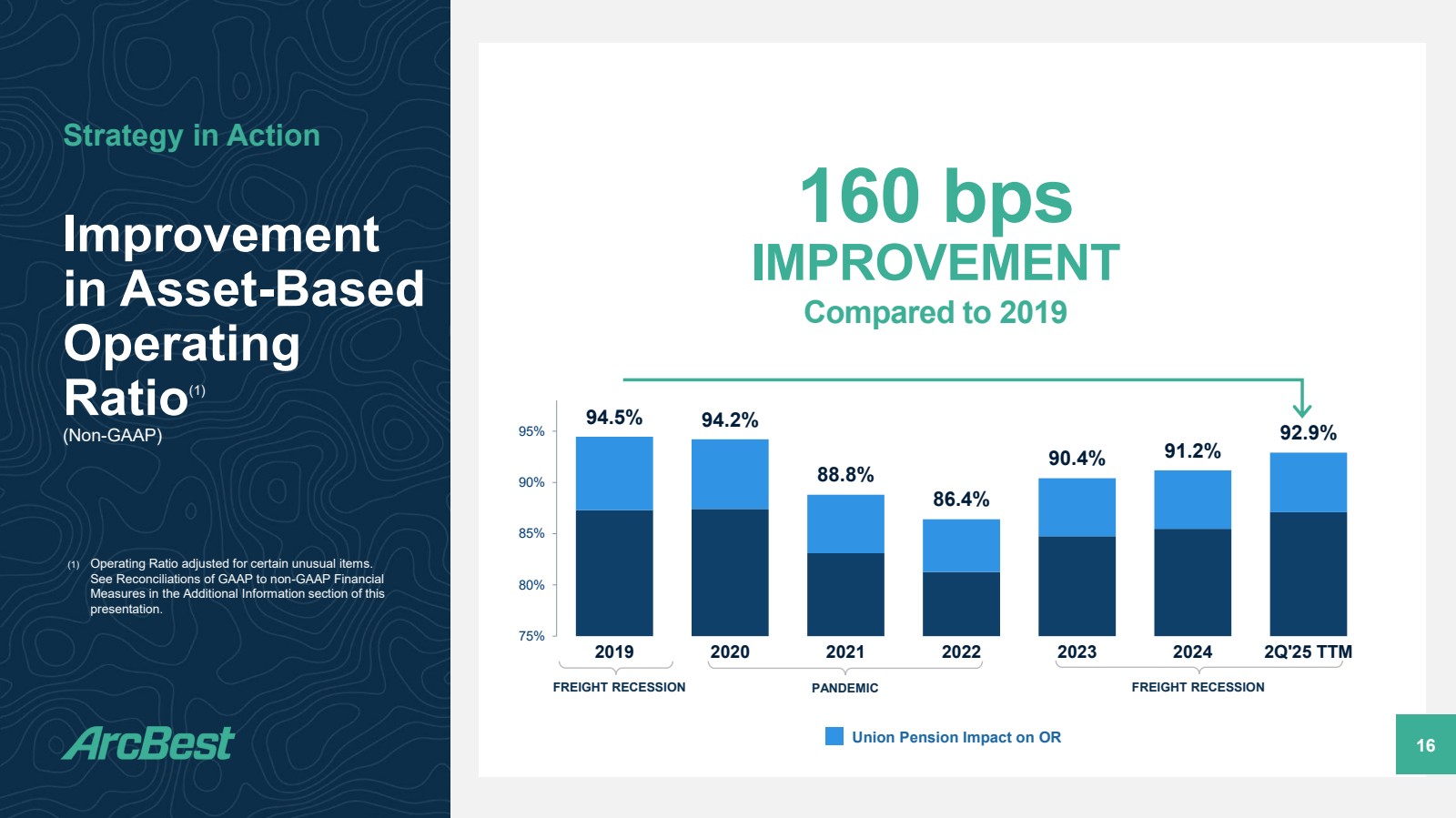 Strategy in Action

Improvement in Asset-Based Operating Ratio$^{(1)}$
(Non-GAAP)

(1) Operating Ratio adjusted for certain unusual items. See Reconciliations of GAAP to non-GAAP Financial Measures in the Additional Information section of this presentation.

ArcBest

160 bps
IMPROVEMENT
Compared to 2019

95%
90%
85%
80%
75%

94.5%
94.2%
88.8%
86.4%
90.4%
91.2%
92.9%

2019
2020
2021
2022
2023
2024
2Q'25 TTM

FREIGHT RECESSION
PANDEMIC
FREIGHT RECESSION

Union Pension Impact on OR

16